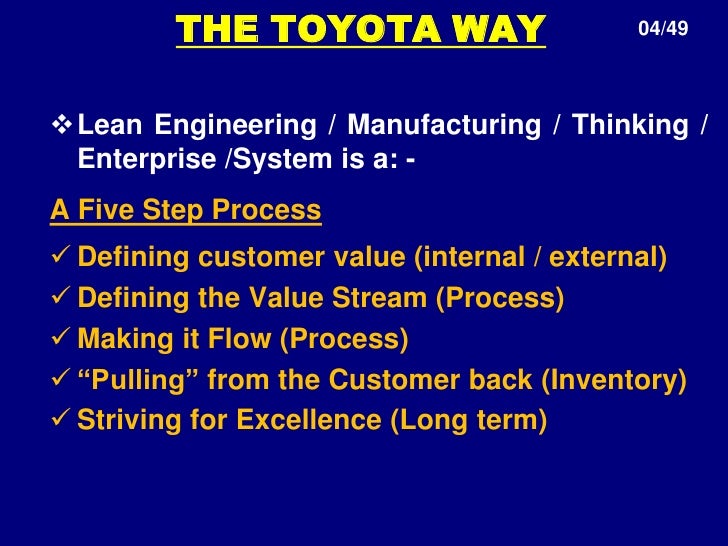 THE TOYOTA WAY

04/49

❖ Lean Engineering / Manufacturing / Thinking / Enterprise /System is a: -

A Five Step Process

✓ Defining customer value (internal / external)
✓ Defining the Value Stream (Process)
✓ Making it Flow (Process)
✓ “Pulling” from the Customer back (Inventory)
✓ Striving for Excellence (Long term)